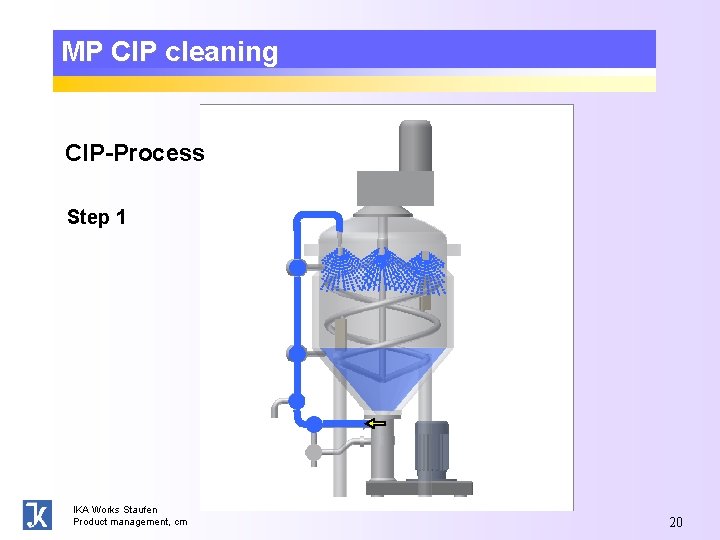 MP CIP cleaning

CIP-Process

Step 1

IKA Works Staufen
Product management, cm

20